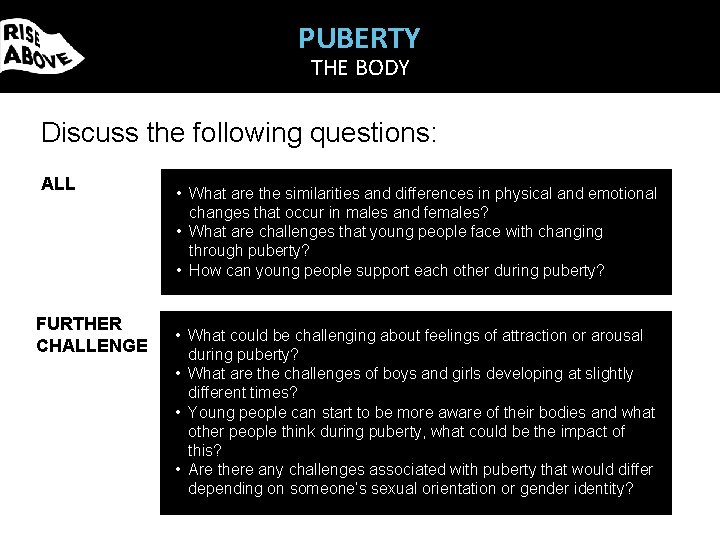 RISE ABOVE

PUBERTY
THE BODY

Discuss the following questions:

ALL

• What are the similarities and differences in physical and emotional changes that occur in males and females?
• What are challenges that young people face with changing through puberty?
• How can young people support each other during puberty?

FURTHER CHALLENGE

• What could be challenging about feelings of attraction or arousal during puberty?
• What are the challenges of boys and girls developing at slightly different times?
• Young people can start to be more aware of their bodies and what other people think during puberty, what could be the impact of this?
• Are there any challenges associated with puberty that would differ depending on someone's sexual orientation or gender identity?